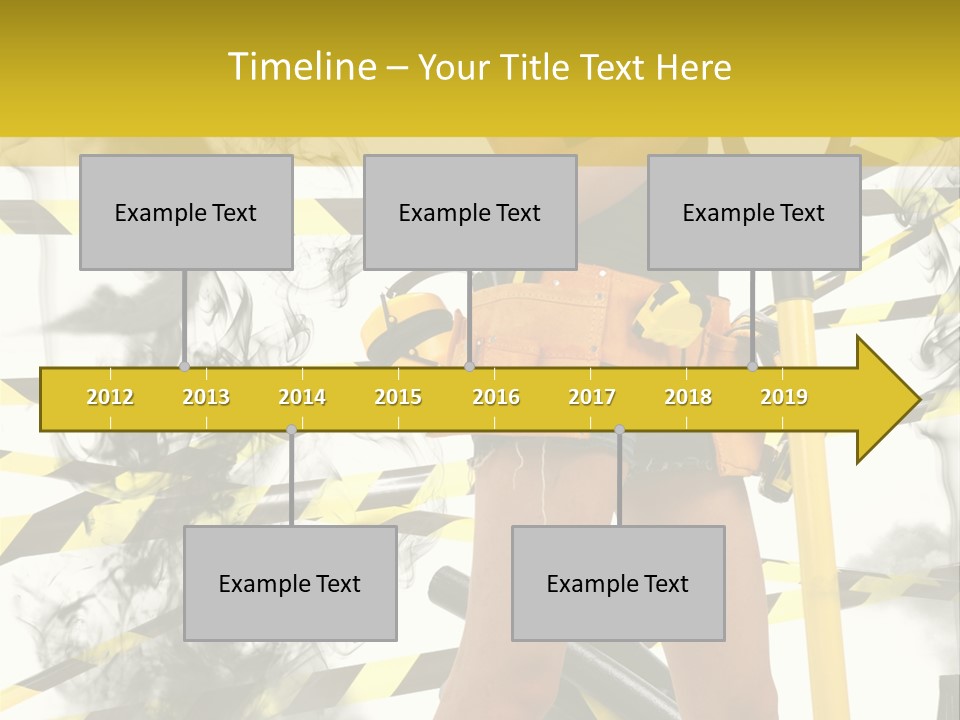 Timeline – Your Title Text Here

Example Text

Example Text

Example Text

2012 2013 2014 2015 2016 2017 2018 2019

Example Text

Example Text